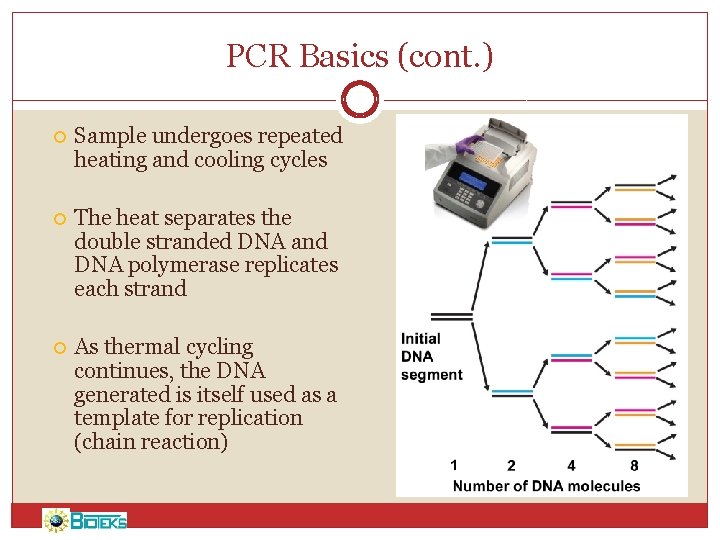 PCR Basics (cont.)

Sample undergoes repeated heating and cooling cycles

The heat separates the double stranded DNA and DNA polymerase replicates each strand

As thermal cycling continues, the DNA generated is itself used as a template for replication (chain reaction)

Initial DNA segment

1 2 4 8

Number of DNA molecules

BIOTEKS